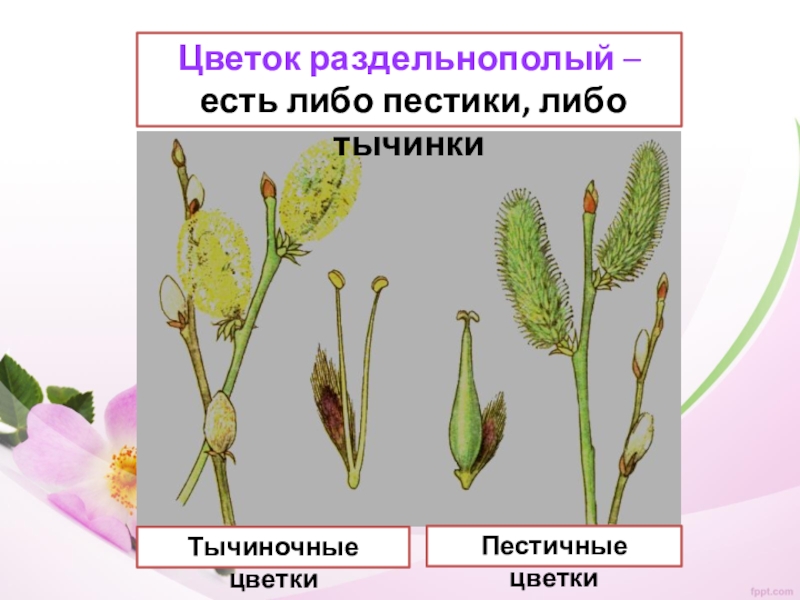 Цветок раздельнополый – есть либо пестики, либо тычинки

Тычиночные цветки

Пестичные цветки

fppt.com